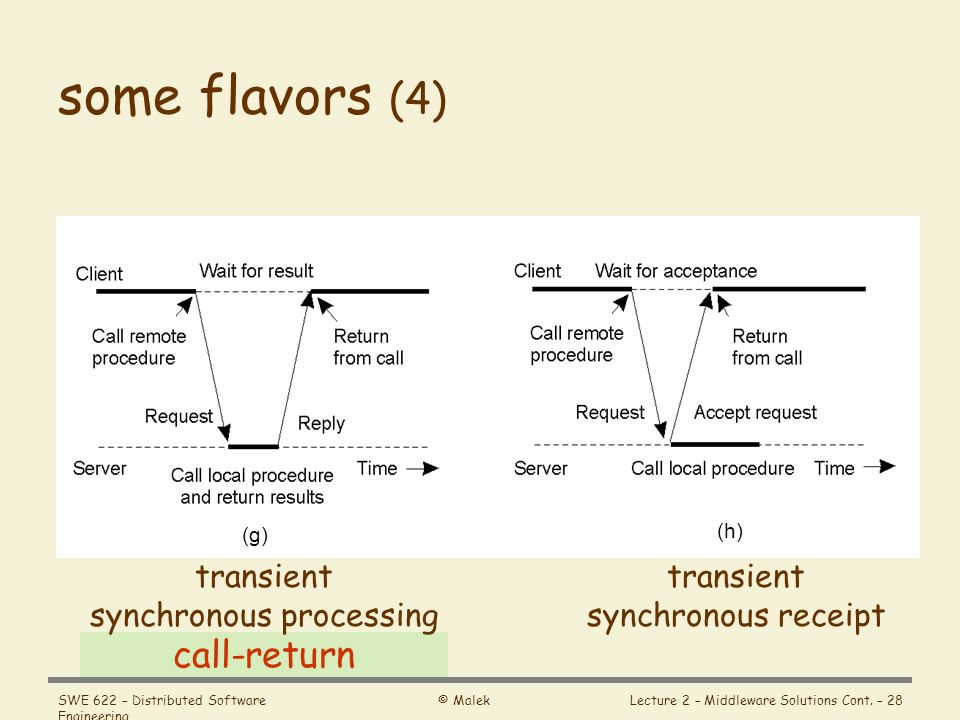 some flavors (4)

Client
Wait for result
Call remote procedure
Return from call
Request
Reply
Server
Call local procedure and return results
Time
(g)

Client
Wait for acceptance
Call remote procedure
Return from call
Request
Accept request
Server
Call local procedure
Time
(h)

transient
synchronous processing
call-return

transient
synchronous receipt

SWE 622 – Distributed Software Engineering
© Malek
Lecture 2 – Middleware Solutions Cont. – 28